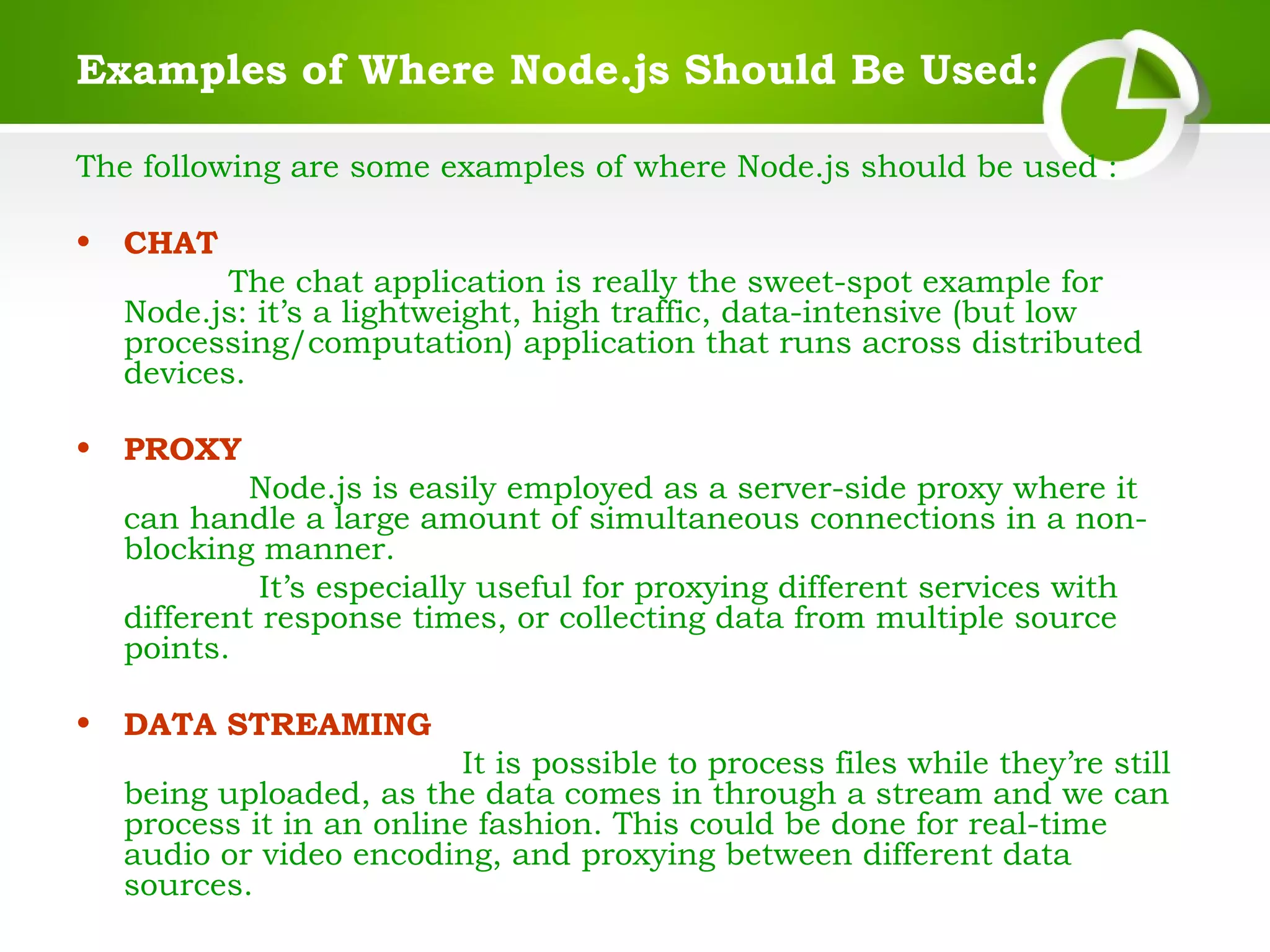 Examples of Where Node.js Should Be Used:

The following are some examples of where Node.js should be used :

• CHAT
The chat application is really the sweet-spot example for Node.js: it’s a lightweight, high traffic, data-intensive (but low processing/computation) application that runs across distributed devices.

• PROXY
Node.js is easily employed as a server-side proxy where it can handle a large amount of simultaneous connections in a non-blocking manner.

It’s especially useful for proxying different services with different response times, or collecting data from multiple source points.

• DATA STREAMING
It is possible to process files while they’re still being uploaded, as the data comes in through a stream and we can process it in an online fashion. This could be done for real-time audio or video encoding, and proxying between different data sources.